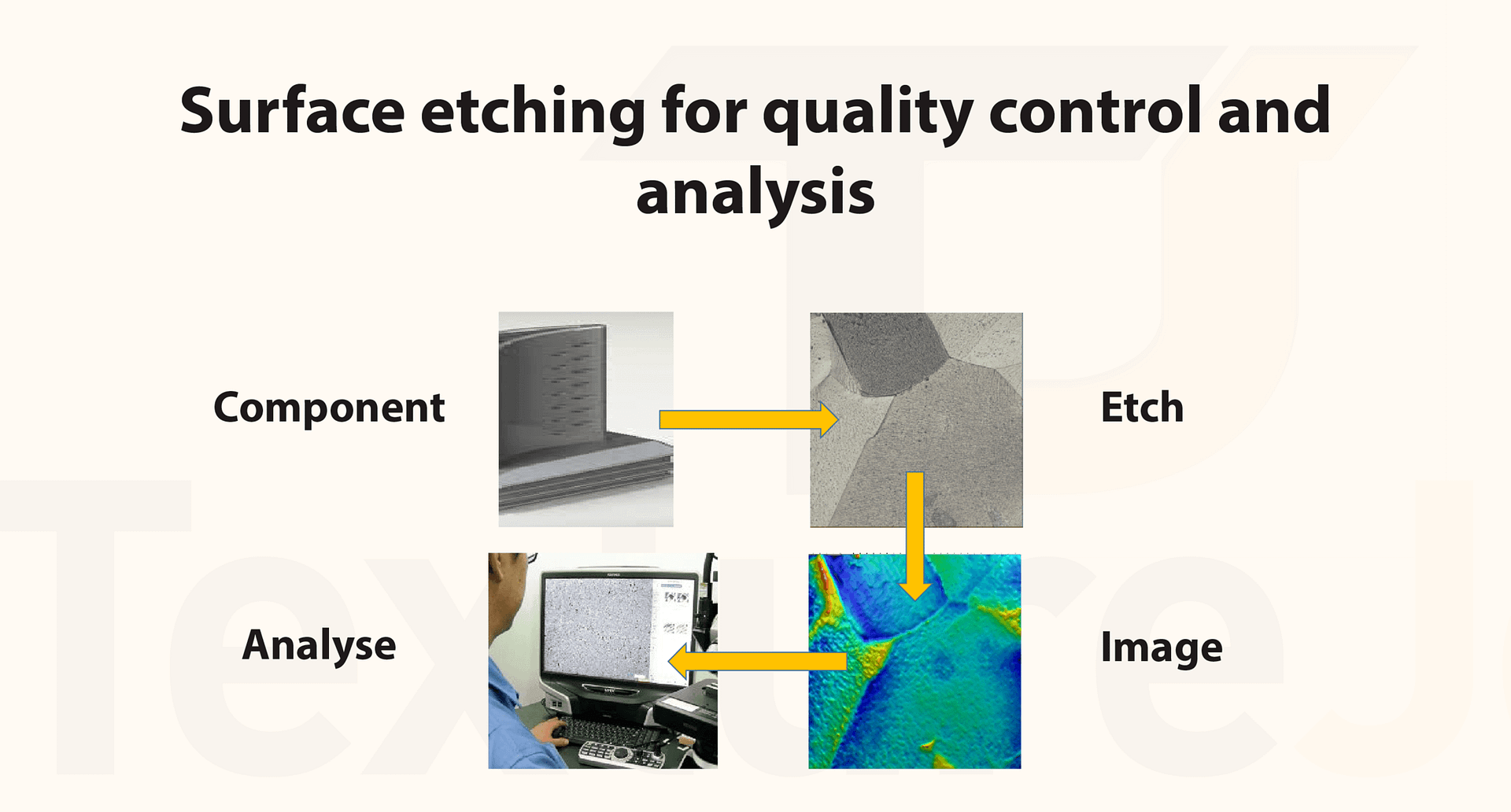 Surface etching for quality control and analysis

Component

Etch

Analyse

Image